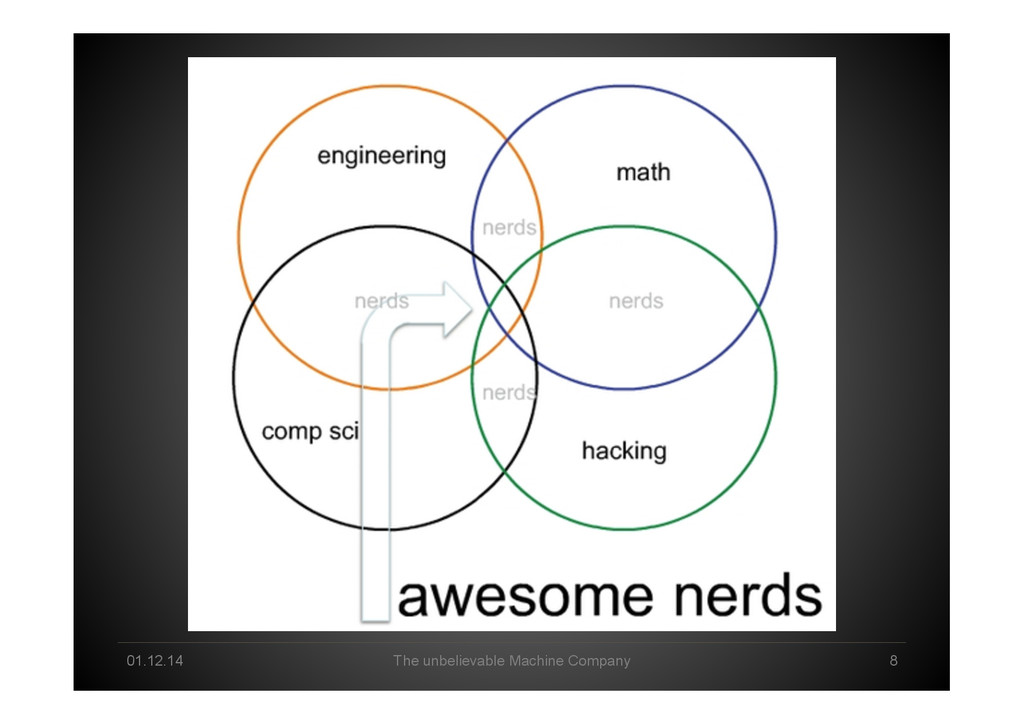 engineering

math

nerds

nerds

nerds

nerds

comp sci

hacking

awesome nerds

01.12.14

The unbelievable Machine Company

8